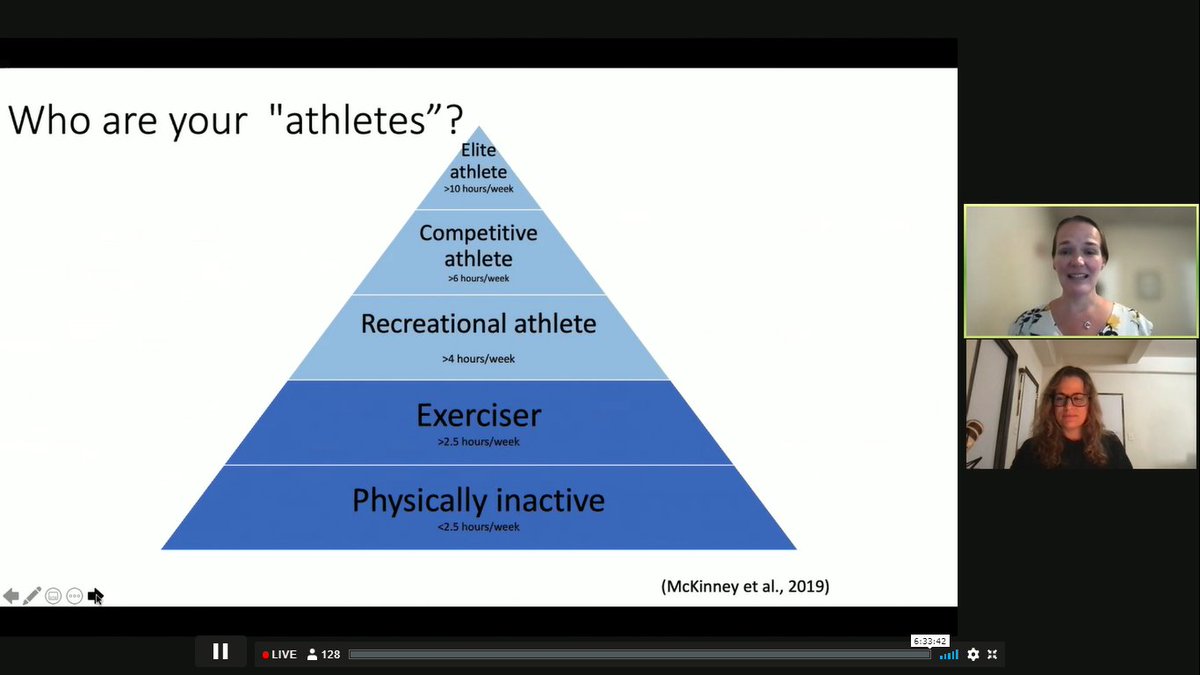 Who are your "athletes"?

Elite athlete
>10 hours/week

Competitive athlete
>6 hours/week

Recreational athlete
>4 hours/week

Exerciser
>2.5 hours/week

Physically inactive
<2.5 hours/week

(McKinney et al., 2019)

LIVE 128

6:33:42